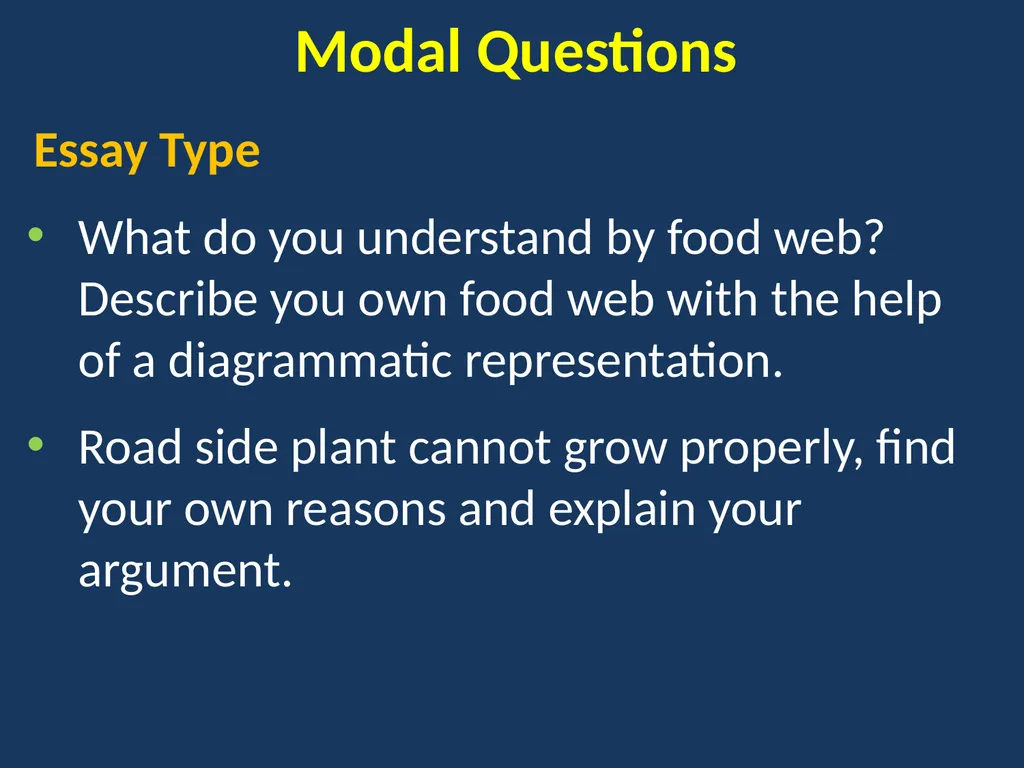 Modal Questions

Essay Type

• What do you understand by food web? Describe you own food web with the help of a diagrammatic representation.

• Road side plant cannot grow properly, find your own reasons and explain your argument.